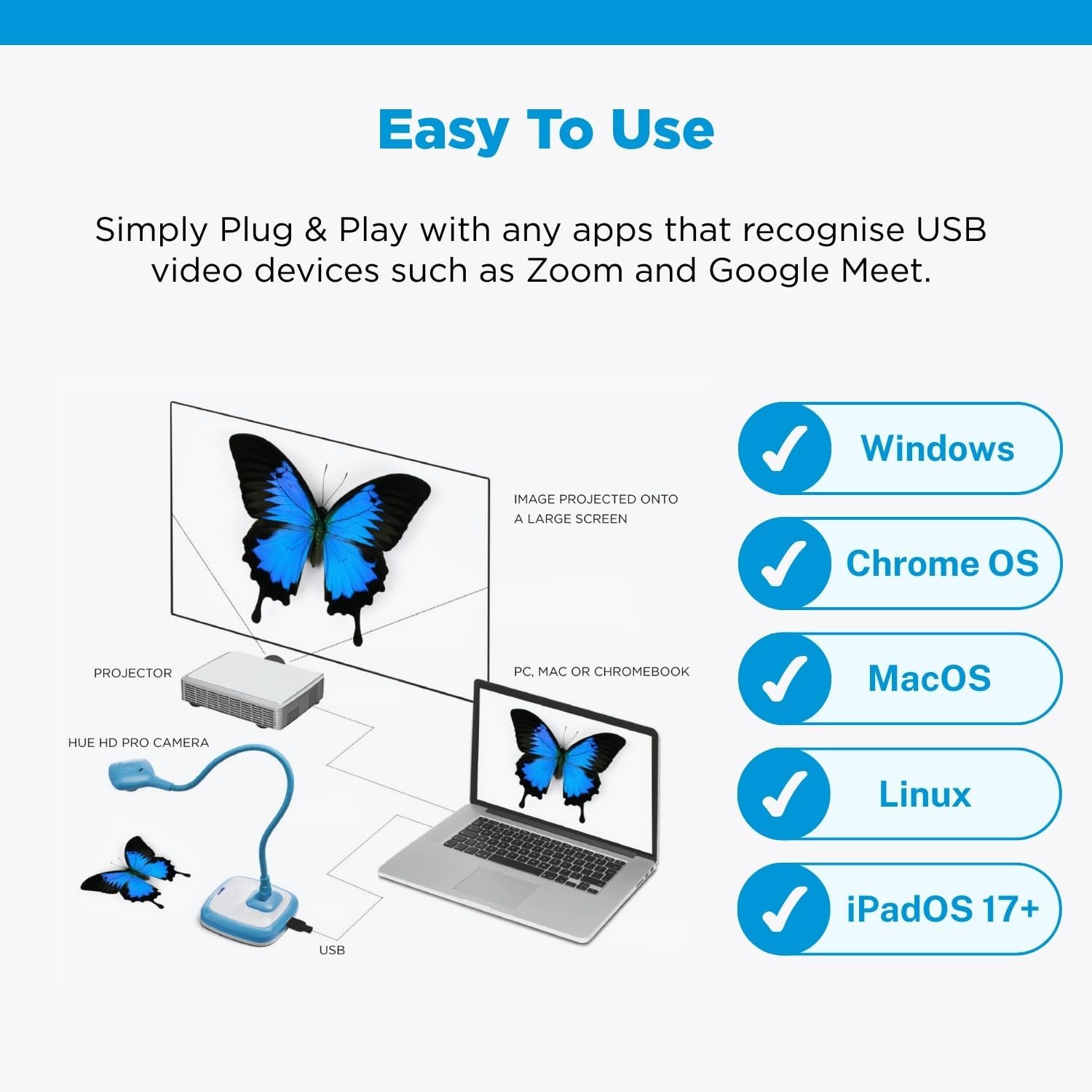 Easy To Use

Simply Plug & Play with any apps that recognise USB video devices such as Zoom and Google Meet.

IMAGE PROJECTED ONTO A LARGE SCREEN

PROJECTOR

PC, MAC OR CHROMEBOOK

HUE HD PRO CAMERA

USB

Windows

Chrome OS

MacOS

Linux

iPadOS 17+